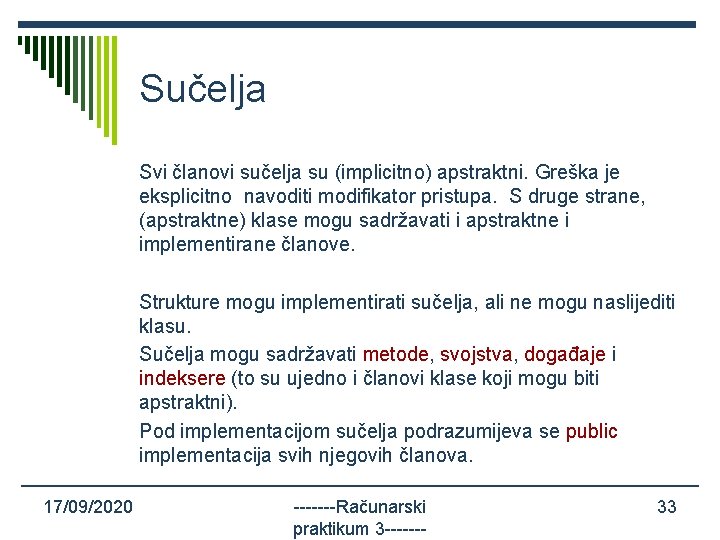 Sučelja

Svi članovi sučelja su (implicitno) apstraktni. Greška je eksplicitno navoditi modifikator pristupa. S druge strane, (apstraktne) klase mogu sadržavati i apstraktne i implementirane članove.

Strukture mogu implementirati sučelja, ali ne mogu naslijediti klasu.

Sučelja mogu sadržavati metode, svojstva, događaje i indeksere (to su ujedno i članovi klase koji mogu biti apstraktni).

Pod implementacijom sučelja podrazumijeva se public implementacija svih njegovih članova.

17/09/2020

-------Računarski praktikum 3-------

33